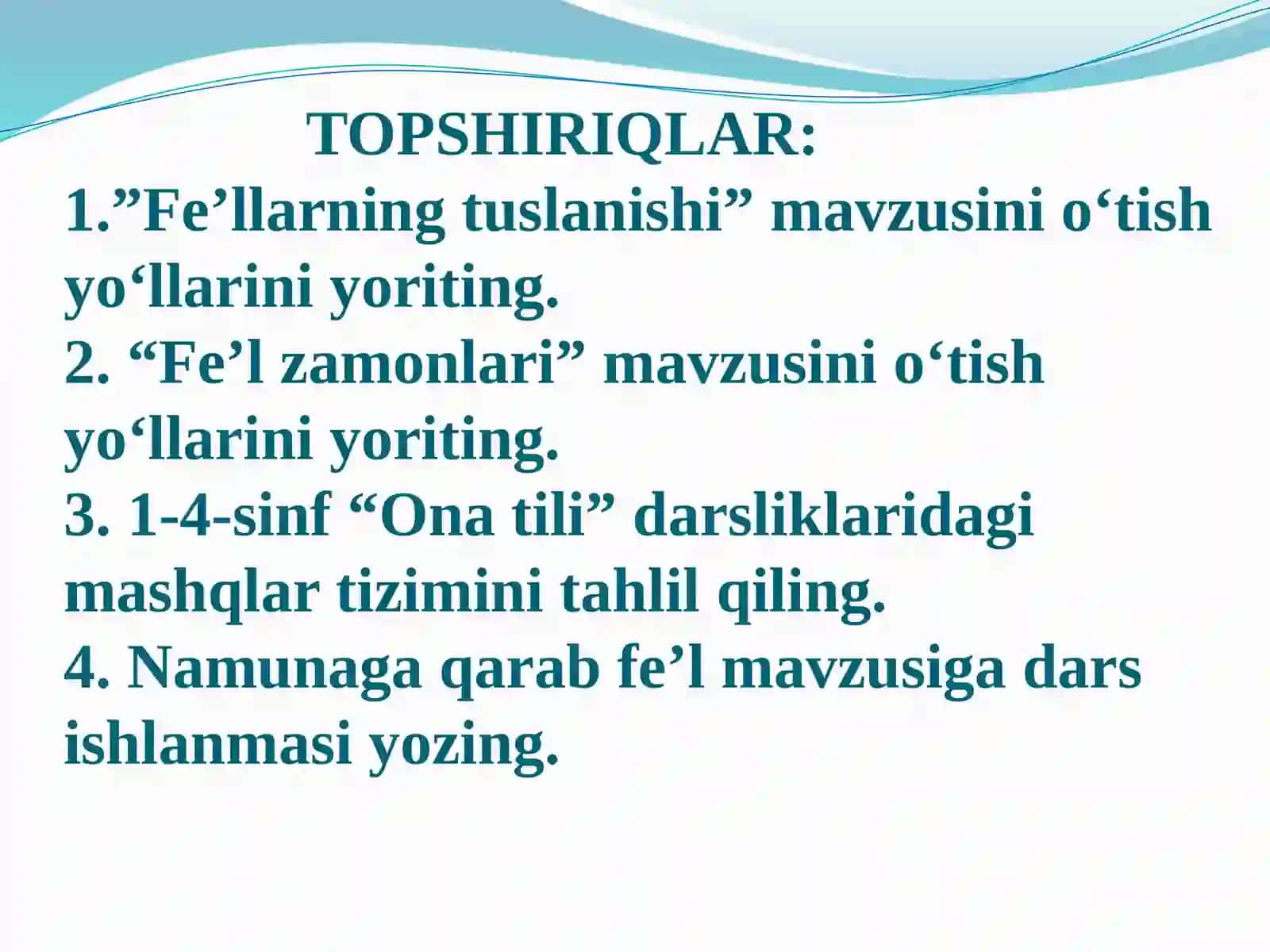 TOPSHIRIQLAR:

1.”Fe’llarning tuslanishi” mavzusini o‘tish yo‘llarini yoriting.

2. “Fe’l zamonlari” mavzusini o‘tish yo‘llarini yoriting.

3. 1-4-sinf “Ona tili” darsliklaridagi mashqlar tizimini tahlil qiling.

4. Namunaga qarab fe’l mavzusiga dars ishlanmasi yozing.